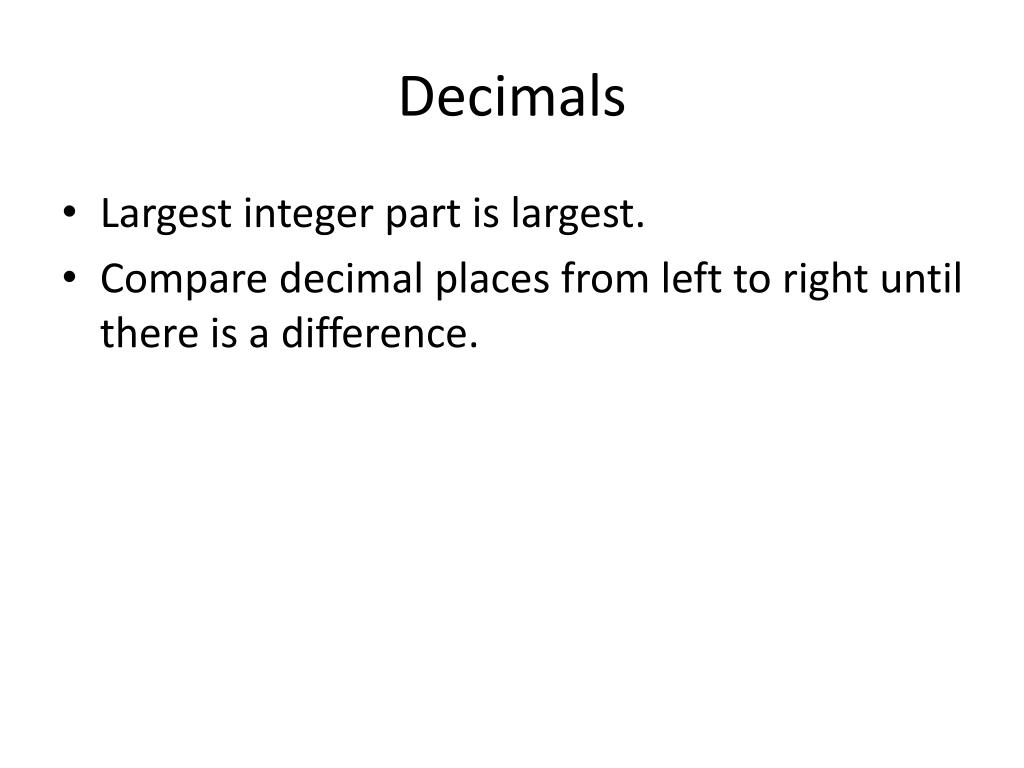 Decimals

• Largest integer part is largest.
• Compare decimal places from left to right until there is a difference.